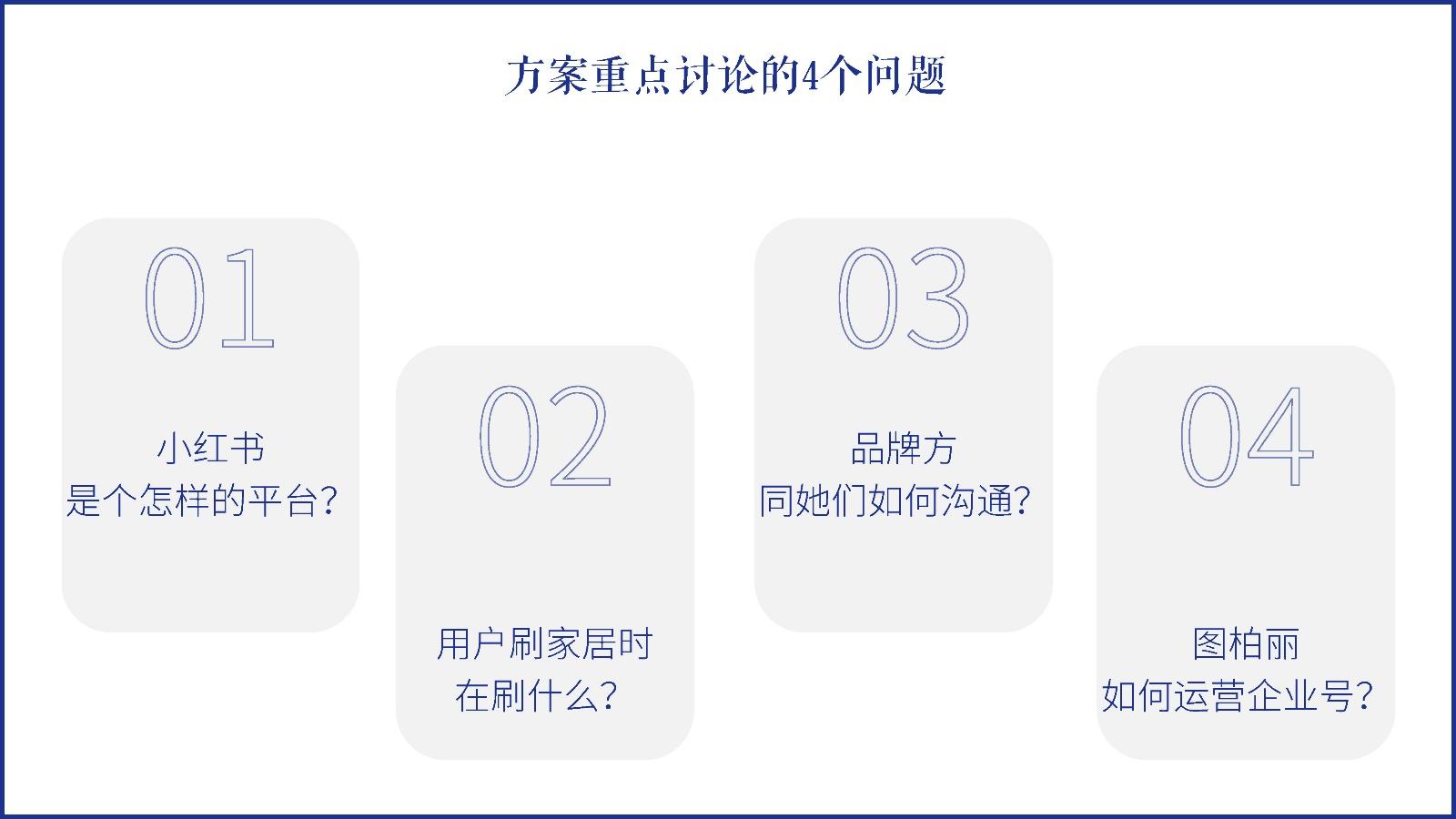 方案重点讨论的4个问题

01

小红书
是个怎样的平台？

02

用户刷家居时
在刷什么？

03

品牌方
同她们如何沟通？

04

图柏丽
如何运营企业号？